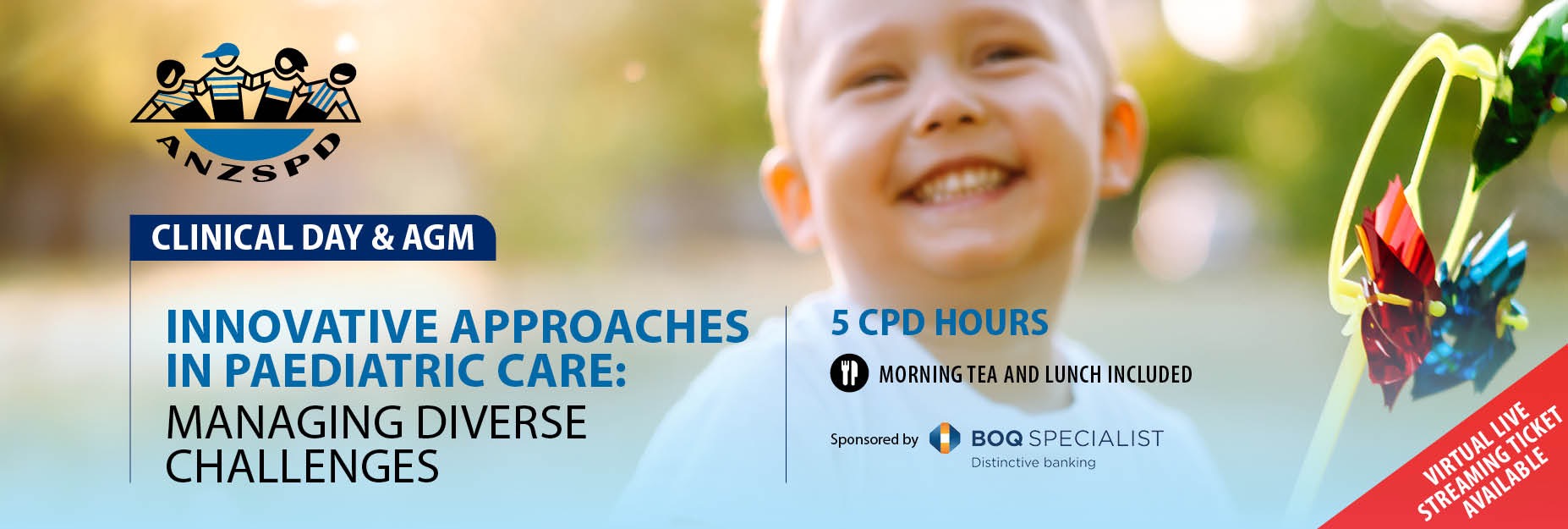 ANZSPD

CLINICAL DAY & AGM

INNOVATIVE APPROACHES IN PAEDIATRIC CARE: MANAGING DIVERSE CHALLENGES

5 CPD HOURS

MORNING TEA AND LUNCH INCLUDED

Sponsored by BOQ SPECIALIST Distinctive banking

VIRTUAL LIVE STREAMING TICKET AVAILABLE